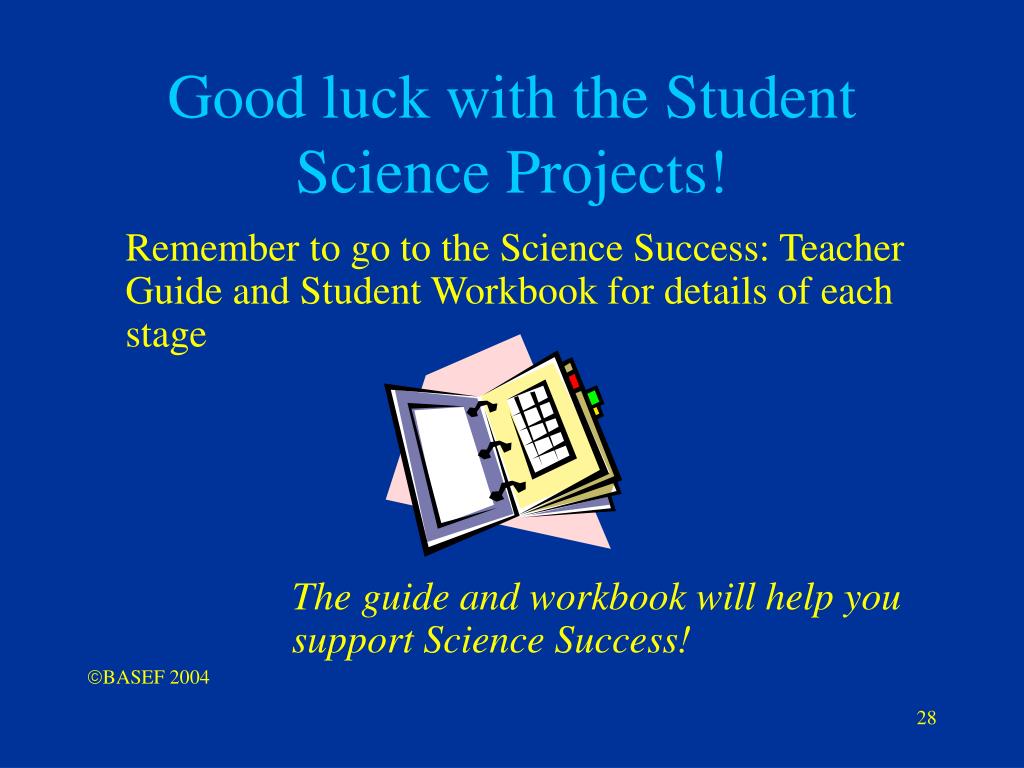 Good luck with the Student Science Projects!

Remember to go to the Science Success: Teacher Guide and Student Workbook for details of each stage

The guide and workbook will help you support Science Success!

©BASEF 2004

28